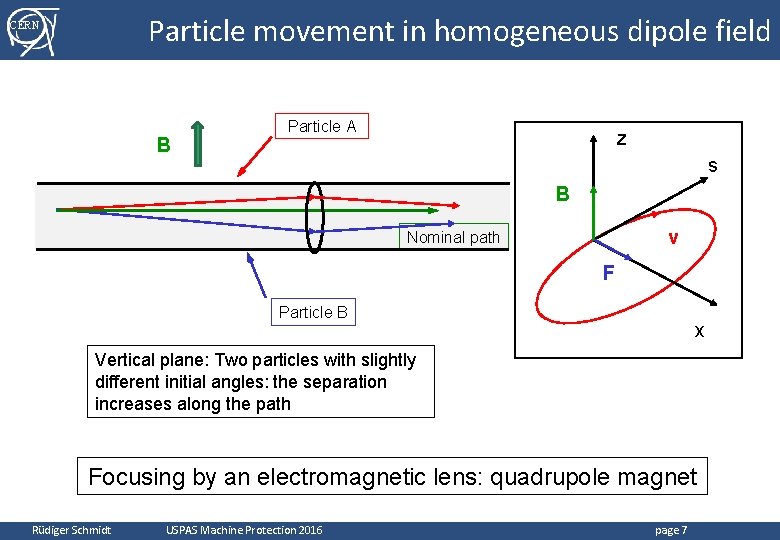 CERN

Particle movement in homogeneous dipole field

B

Particle A

Nominal path

Particle B

z

s

B

v

F

x

Vertical plane: Two particles with slightly different initial angles: the separation increases along the path

Focusing by an electromagnetic lens: quadrupole magnet

Rüdiger Schmidt USPAS Machine Protection 2016 page 7